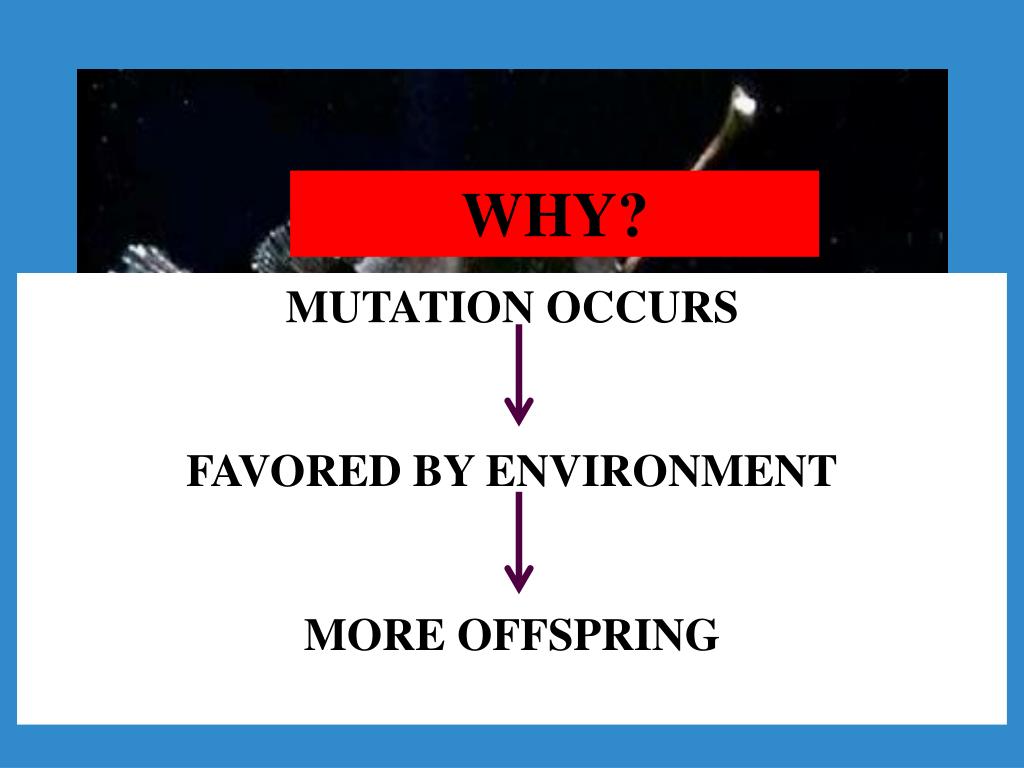 WHY?

MUTATION OCCURS

FAVORED BY ENVIRONMENT

MORE OFFSPRING